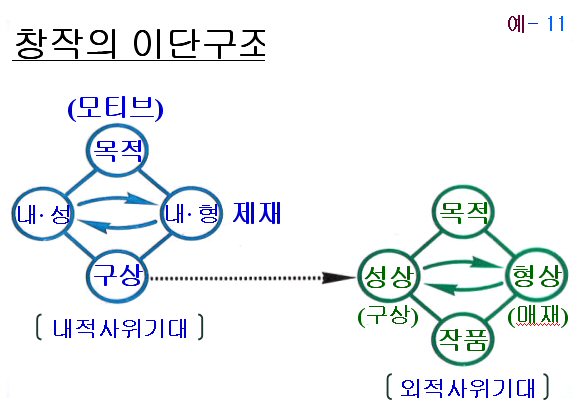 창작의 이단구조

예- 11

(모티브)

목적

내·성

내·형

제재

구상

[ 내적사위기대 ]

목적

성상

형상

(구상)

(매재)

작품

[ 외적사위기대 ]